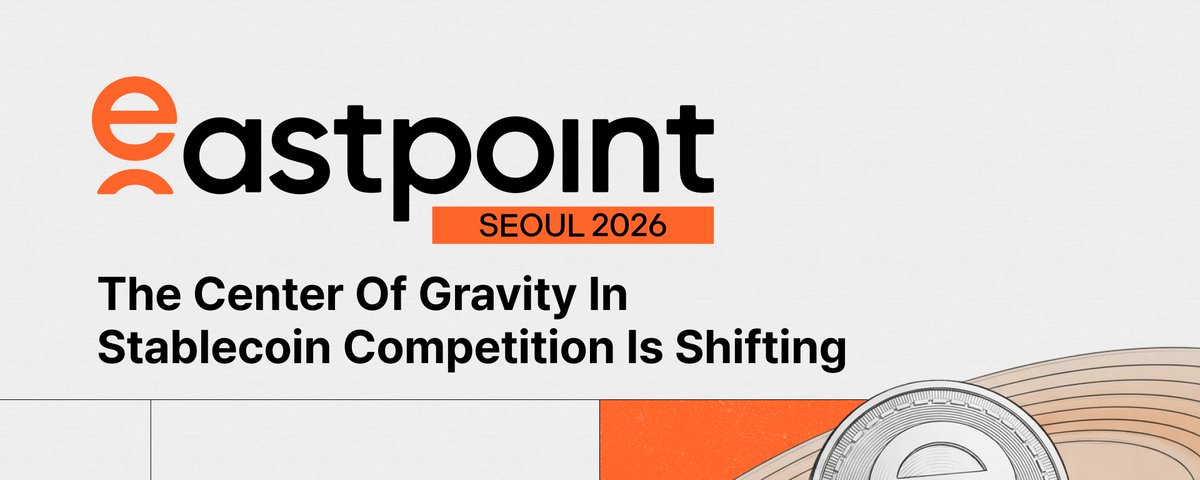 eastpoint
SEOUL 2026

The Center Of Gravity In Stablecoin Competition Is Shifting